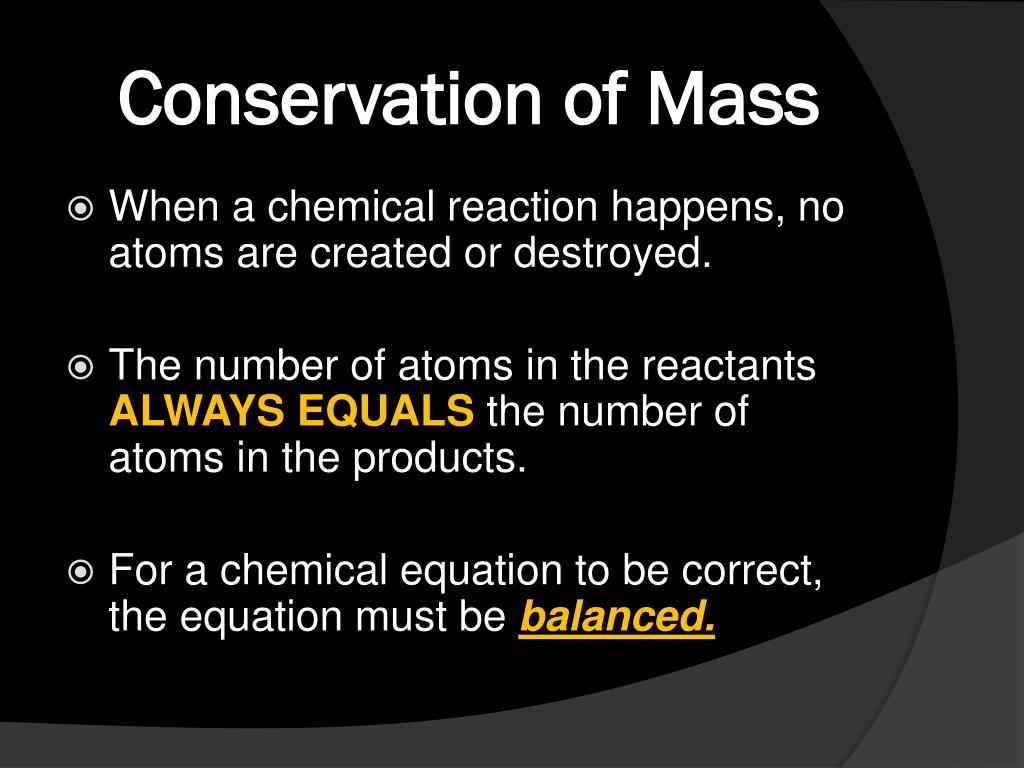 Conservation of Mass

When a chemical reaction happens, no atoms are created or destroyed.

The number of atoms in the reactants ALWAYS EQUALS the number of atoms in the products.

For a chemical equation to be correct, the equation must be balanced.